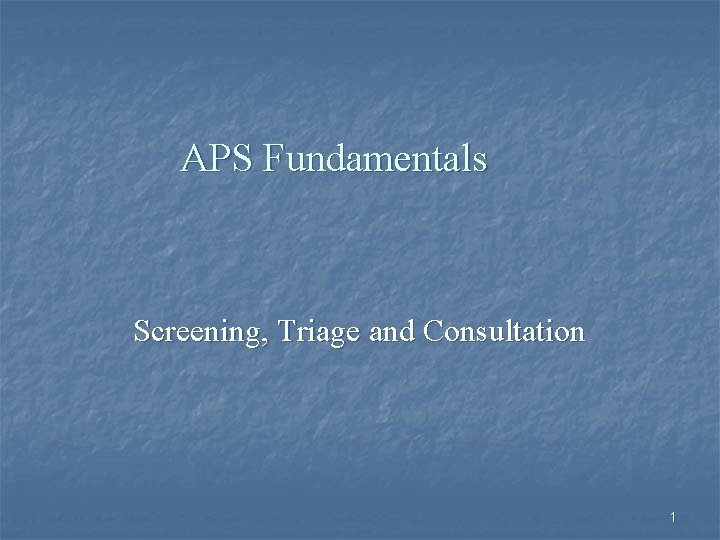 APS Fundamentals

Screening, Triage and Consultation

1